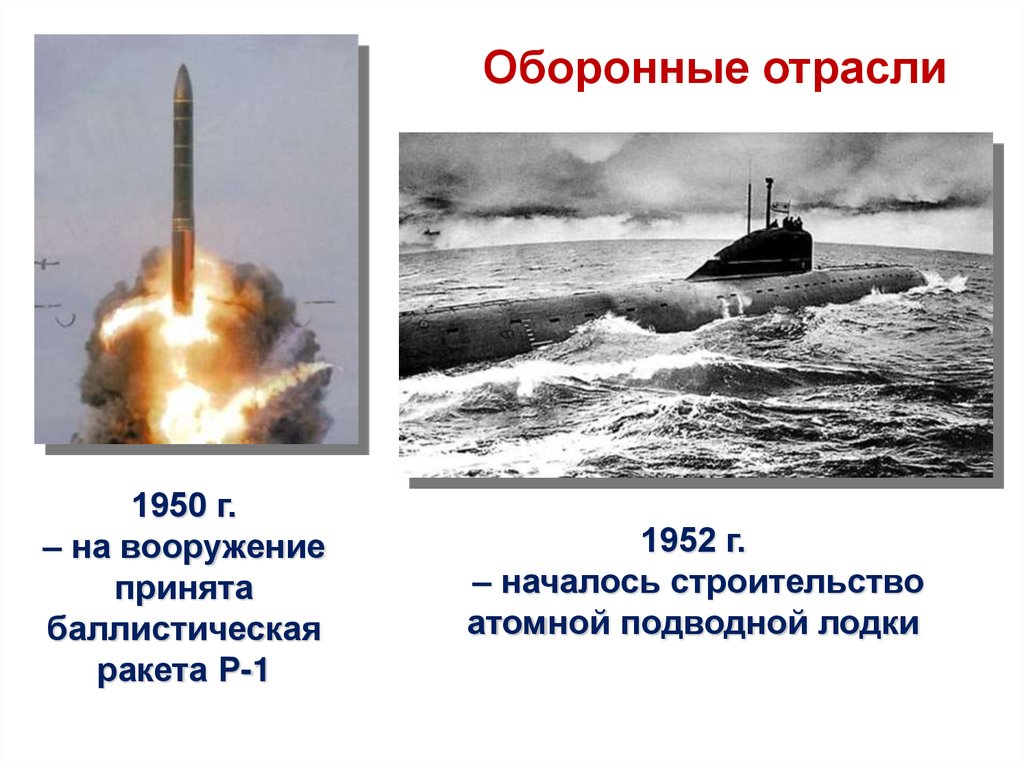 Оборонные отрасли

1950 г.
– на вооружение принята баллистическая ракета Р-1

1952 г.
– началось строительство атомной подводной лодки